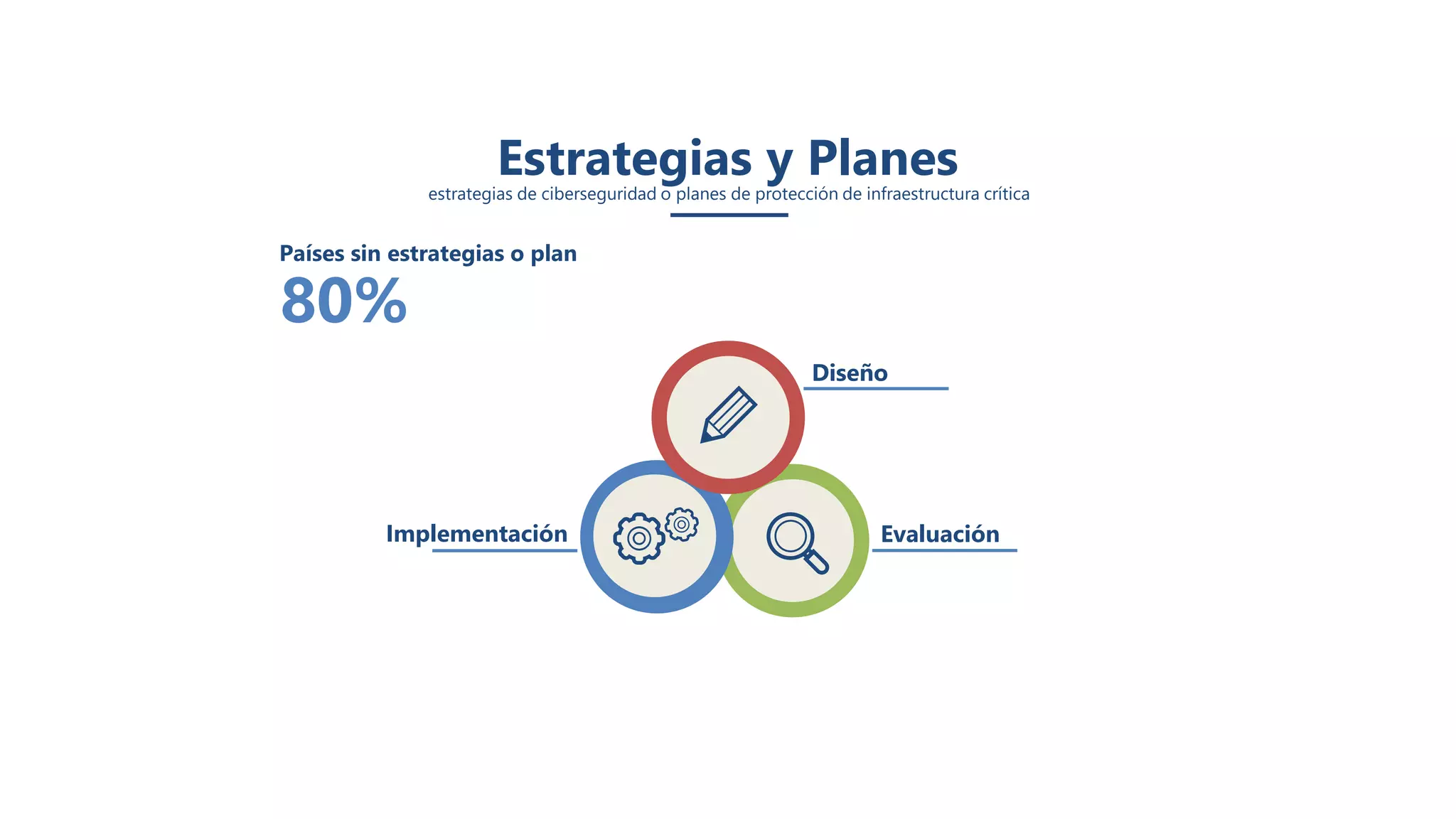 Estrategias y Planes
estrategias de ciberseguridad o planes de protección de infraestructura crítica

Países sin estrategias o plan
80%

Diseño

Implementación

Evaluación